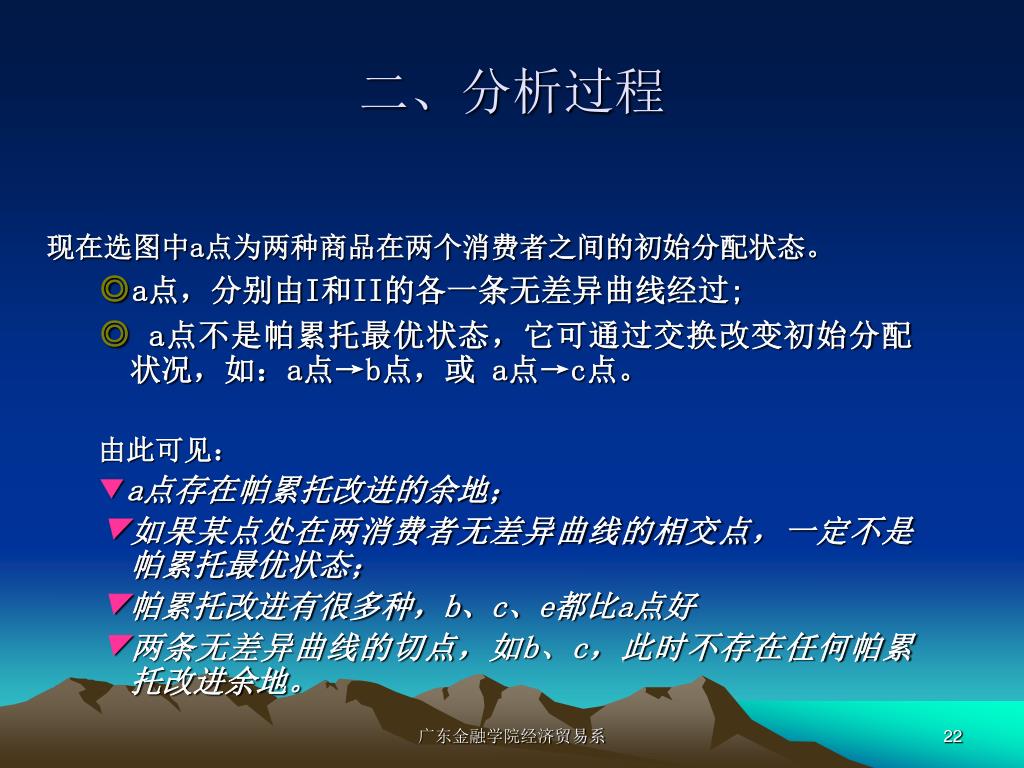 二、分析过程

现在选图中a点为两种商品在两个消费者之间的初始分配状态。

◎a点，分别由I和II的各一条无差异曲线经过;

◎ a点不是帕累托最优状态，它可通过交换改变初始分配状况，如：a点→b点，或 a点→c点。

由此可见：

▼a点存在帕累托改进的余地；

▼如果某点处在两消费者无差异曲线的相交点，一定不是帕累托最优状态；

▼帕累托改进有很多种，b、c、e都比a点好

▼两条无差异曲线的切点，如b、c，此时不存在任何帕累托改进余地。

广东金融学院经济贸易系

22